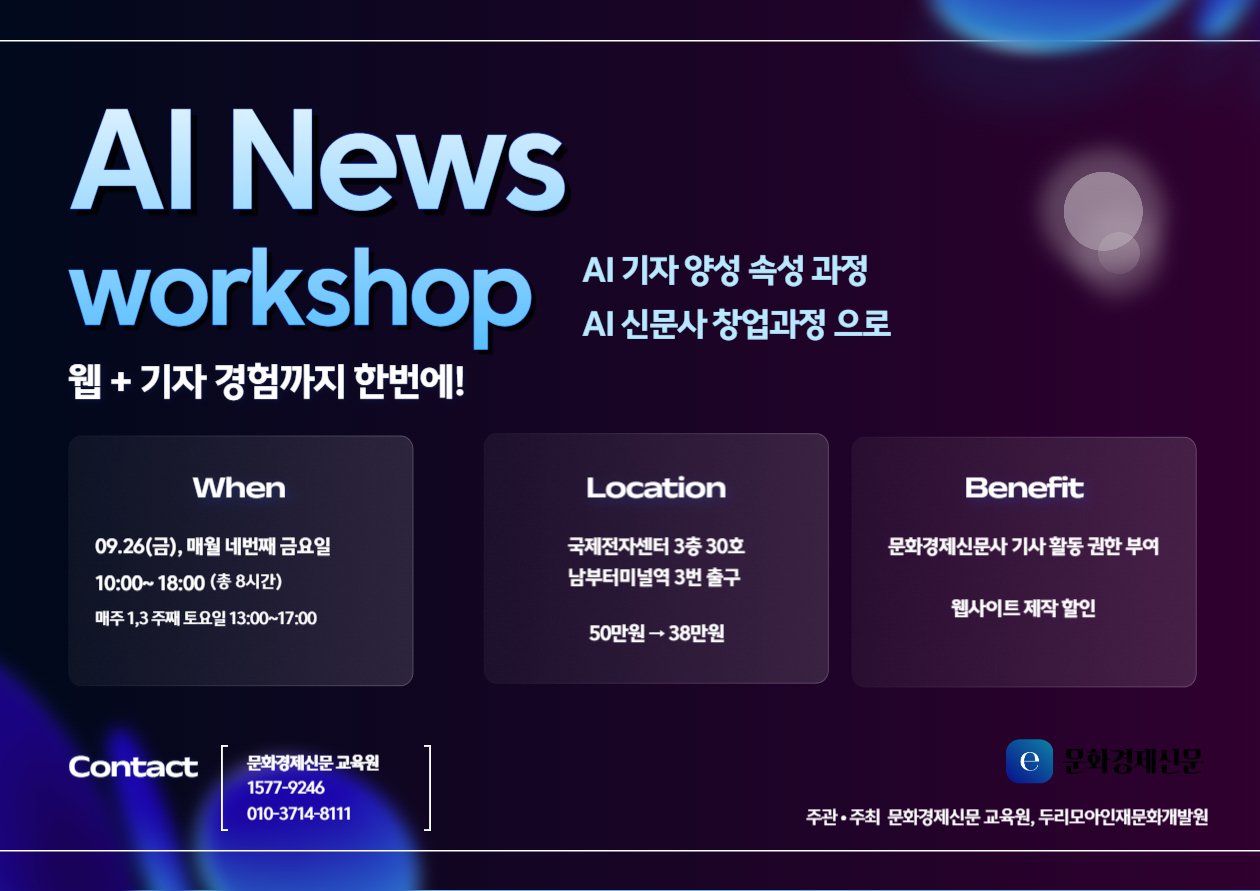 AI News workshop

AI 기자 양성 속성 과정
AI 신문사 창업과정 으로

웹 + 기자 경험까지 한번에!

When

09.26(금), 매월 네번째 금요일
10:00~ 18:00 (총 8시간)
매주 1,3 주째 토요일 13:00~17:00

Location

국제전자센터 3층 30호
남부터미널역 3번 출구

50만원 → 38만원

Benefit

문화경제신문사 기사 활동 권한 부여

웹사이트 제작 할인

Contact

문화경제신문 교육원
1577-9246
010-3714-8111

e 문화경제신문

주관 • 주최 문화경제신문 교육원, 두리모아인재문화개발원